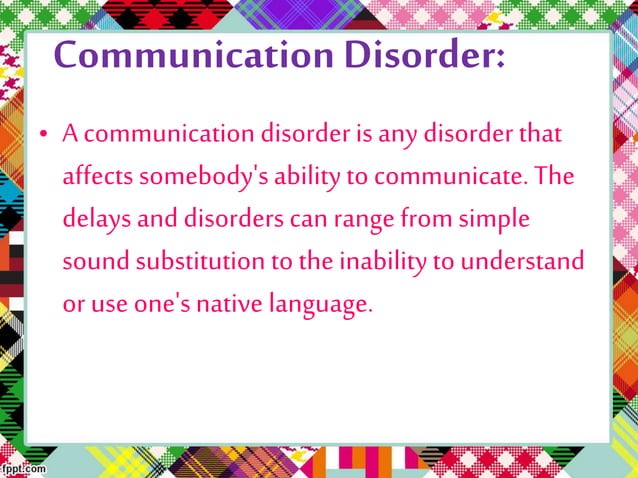 Communication Disorder:

• A communication disorder is any disorder that affects somebody's ability to communicate. The delays and disorders can range from simple sound substitution to the inability to understand or use one's native language.

fppt.com